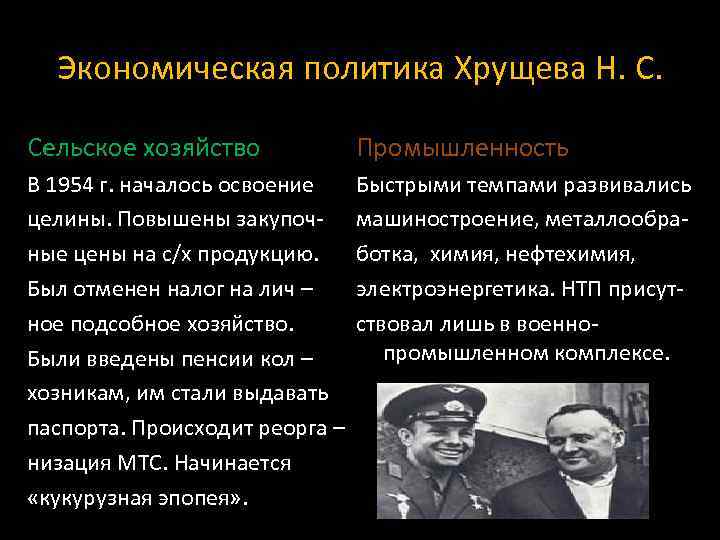 Экономическая политика Хрущева Н. С.

Сельское хозяйство

В 1954 г. началось освоение целины. Повышены закупочные цены на с/х продукцию. Был отменен налог на лич – ное подсобное хозяйство. Были введены пенсии кол – хозникам, им стали выдавать паспорта. Происходит реорга – низация МТС. Начинается «кукурузная эпопея».

Промышленность

Быстрыми темпами развивались машиностроение, металлообработка, химия, нефтехимия, электроэнергетика. НТП присутствовал лишь в военно-промышленном комплексе.